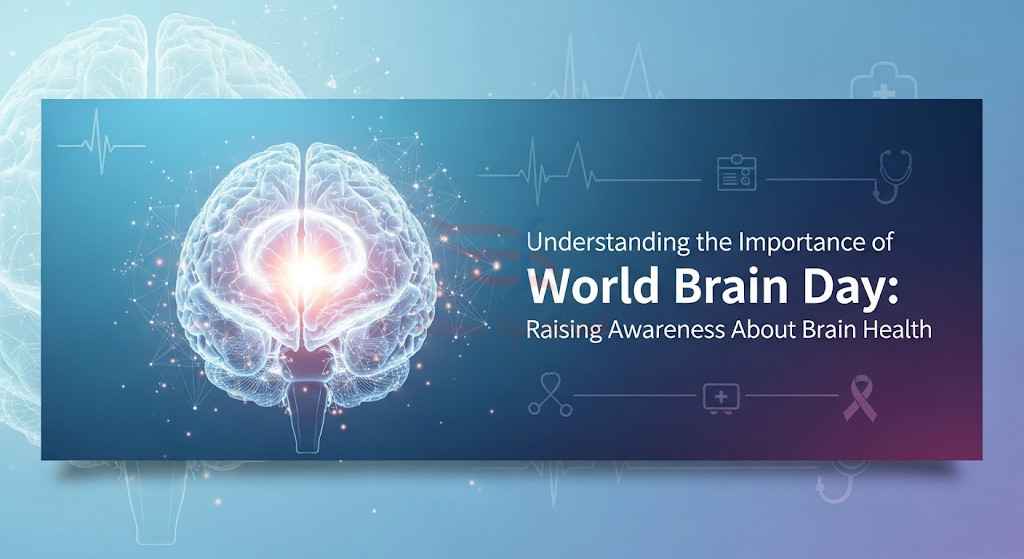 Understanding the Importance of
World Brain Day:
Raising Awareness About Brain Health